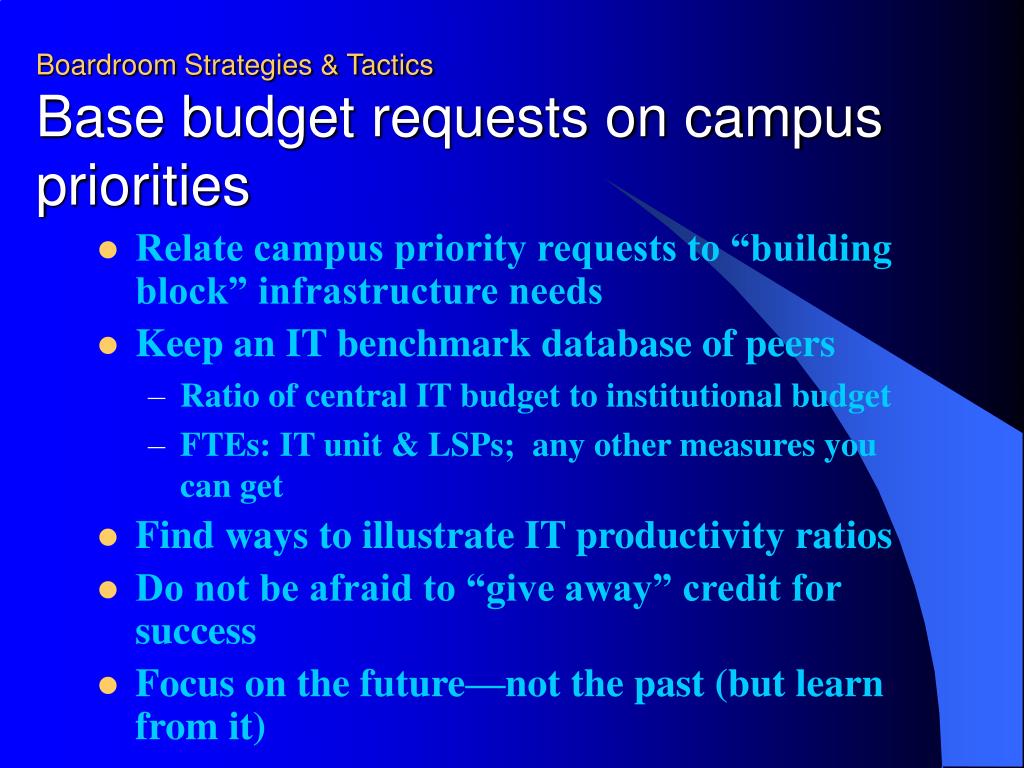 Boardroom Strategies & Tactics
Base budget requests on campus priorities

- Relate campus priority requests to “building block” infrastructure needs
- Keep an IT benchmark database of peers
  – Ratio of central IT budget to institutional budget
  – FTEs: IT unit & LSPs;  any other measures you can get
- Find ways to illustrate IT productivity ratios
- Do not be afraid to “give away” credit for success
- Focus on the future—not the past (but learn from it)